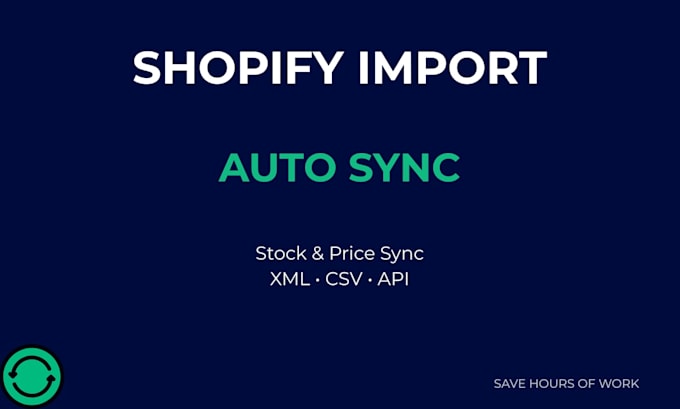 SHOPIFY IMPORT

AUTO SYNC

Stock & Price Sync
XML • CSV • API

SAVE HOURS OF WORK